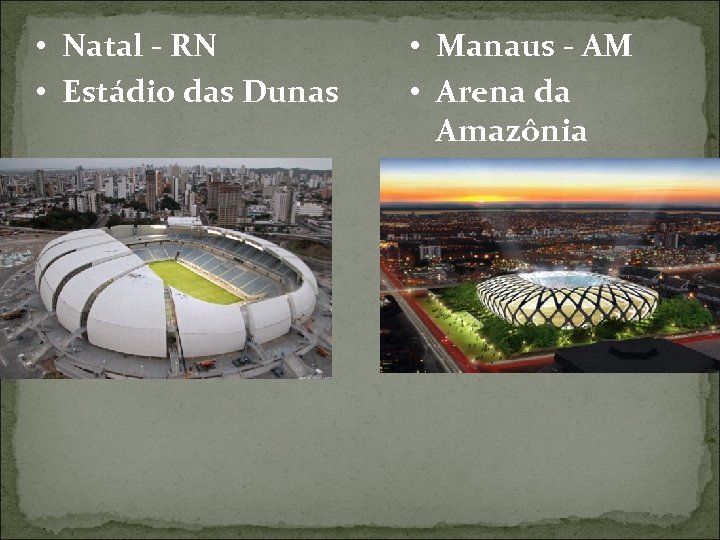 • Natal - RN
• Estádio das Dunas

• Manaus - AM
• Arena da Amazônia